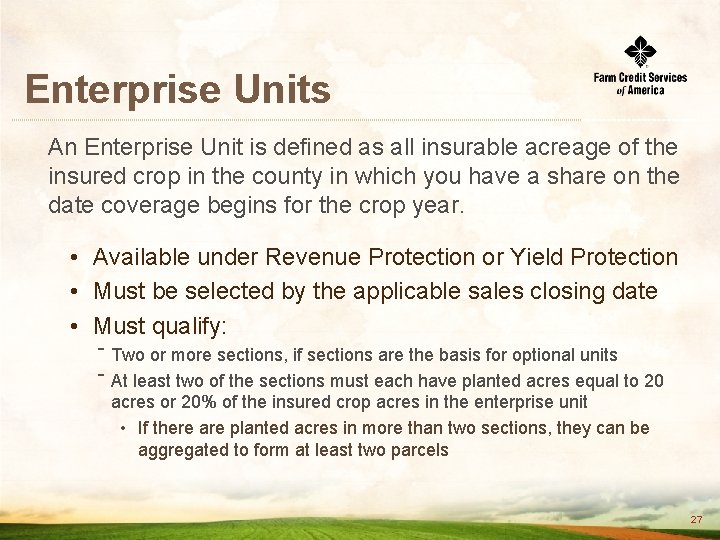 Enterprise Units

Farm Credit Services of America

An Enterprise Unit is defined as all insurable acreage of the insured crop in the county in which you have a share on the date coverage begins for the crop year.

• Available under Revenue Protection or Yield Protection
• Must be selected by the applicable sales closing date
• Must qualify:
  ⁻ Two or more sections, if sections are the basis for optional units
  ⁻ At least two of the sections must each have planted acres equal to 20 acres or 20% of the insured crop acres in the enterprise unit
    • If there are planted acres in more than two sections, they can be aggregated to form at least two parcels

27